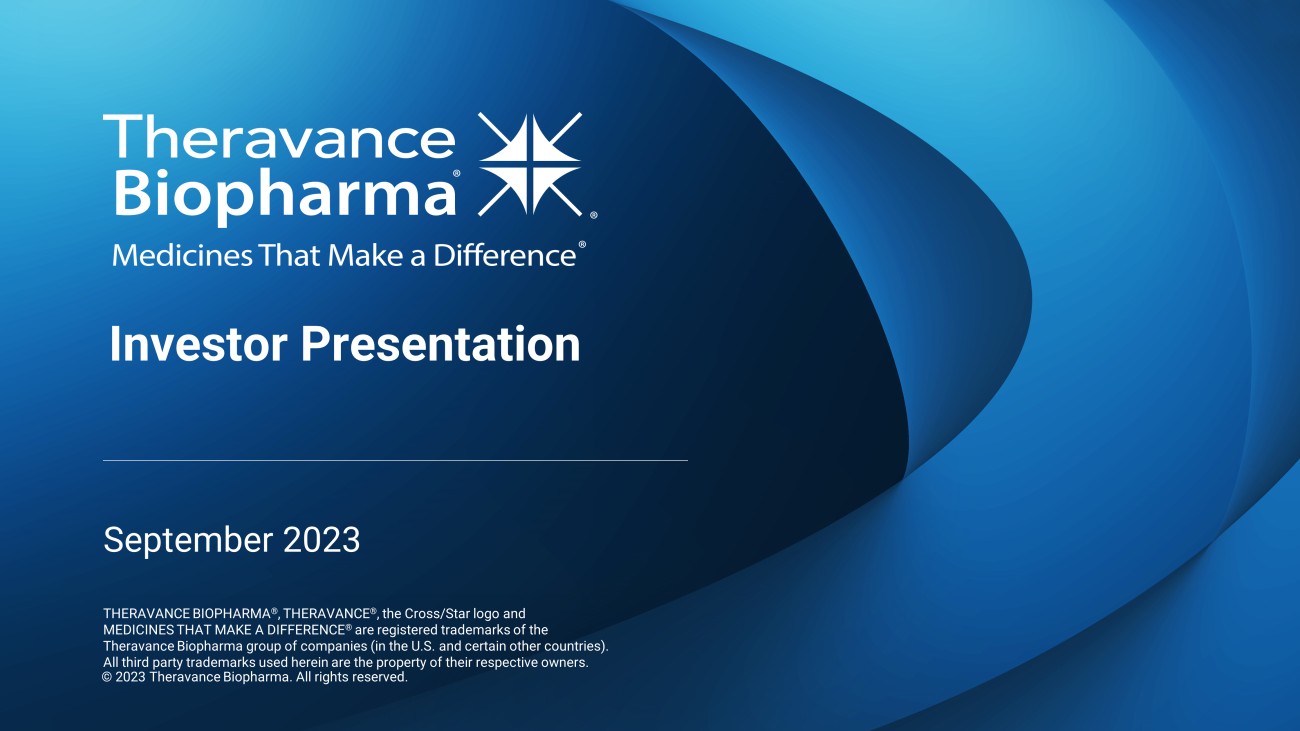 Theravance Biopharma®

Medicines That Make a Difference®

Investor Presentation

September 2023

THERAVANCE BIOPHARMA®, THERAVANCE®, the Cross/Star logo and MEDICINES THAT MAKE A DIFFERENCE® are registered trademarks of the Theravance Biopharma group of companies (in the U.S. and certain other countries). All third party trademarks used herein are the property of their respective owners.
© 2023 Theravance Biopharma. All rights reserved.